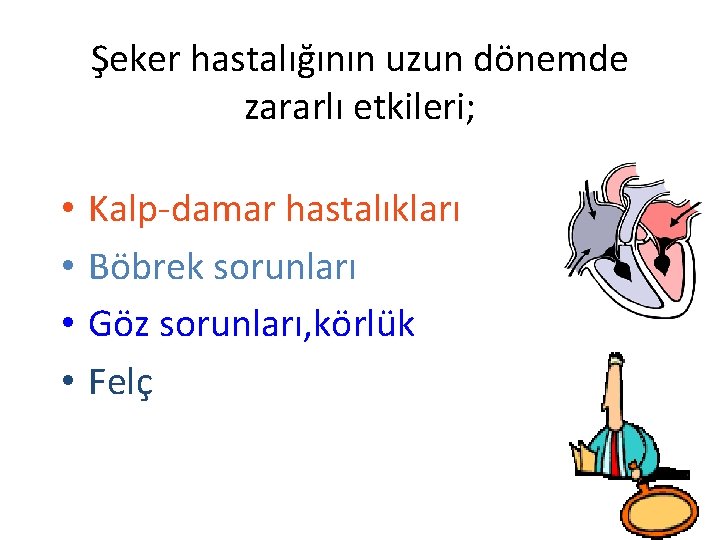 Şeker hastalığının uzun dönemde zararlı etkileri;

• Kalp-damar hastalıkları
• Böbrek sorunları
• Göz sorunları,körlük
• Felç